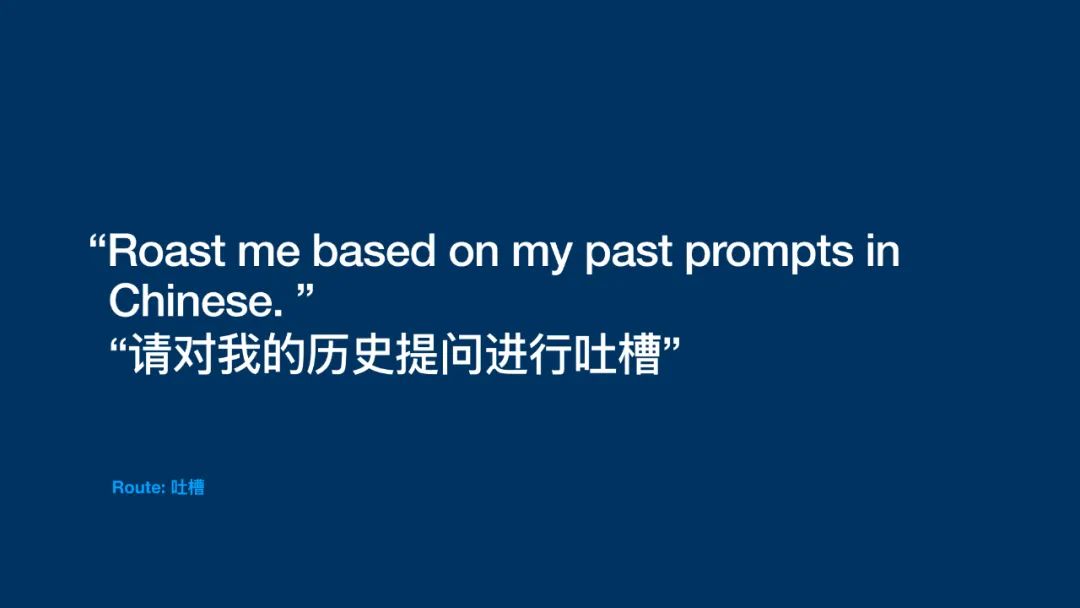 “Roast me based on my past prompts in Chinese. ”
“请对我的历史提问进行吐槽”

Route: 吐槽